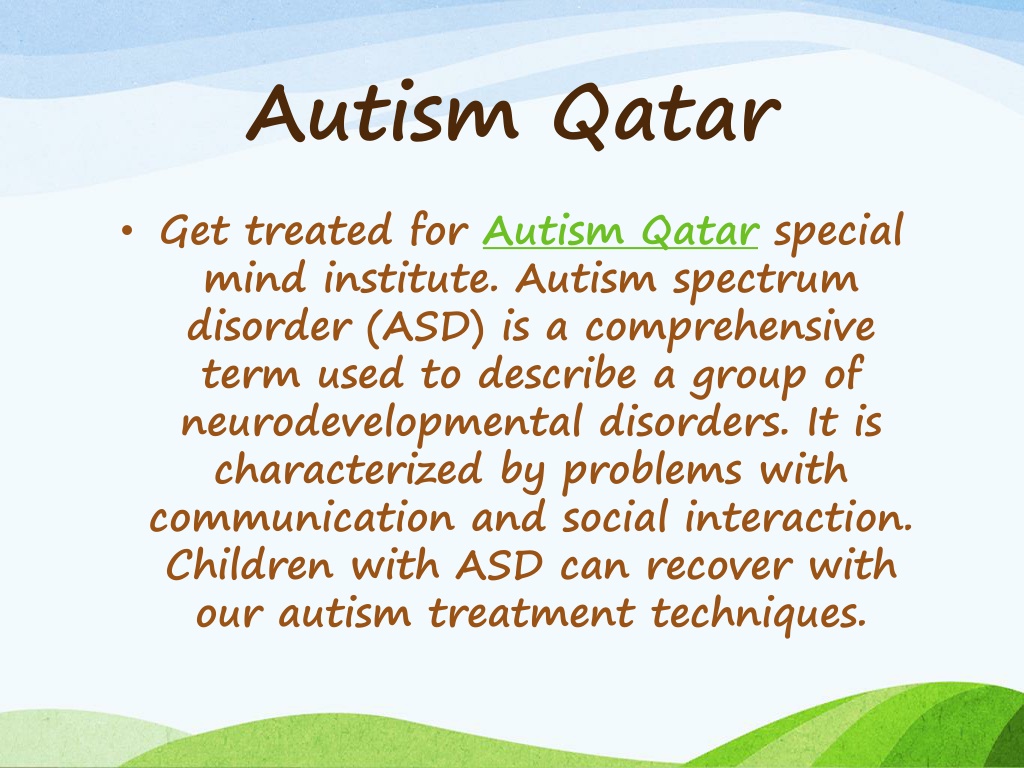 Autism Qatar

• Get treated for Autism Qatar special mind institute. Autism spectrum disorder (ASD) is a comprehensive term used to describe a group of neurodevelopmental disorders. It is characterized by problems with communication and social interaction. Children with ASD can recover with our autism treatment techniques.